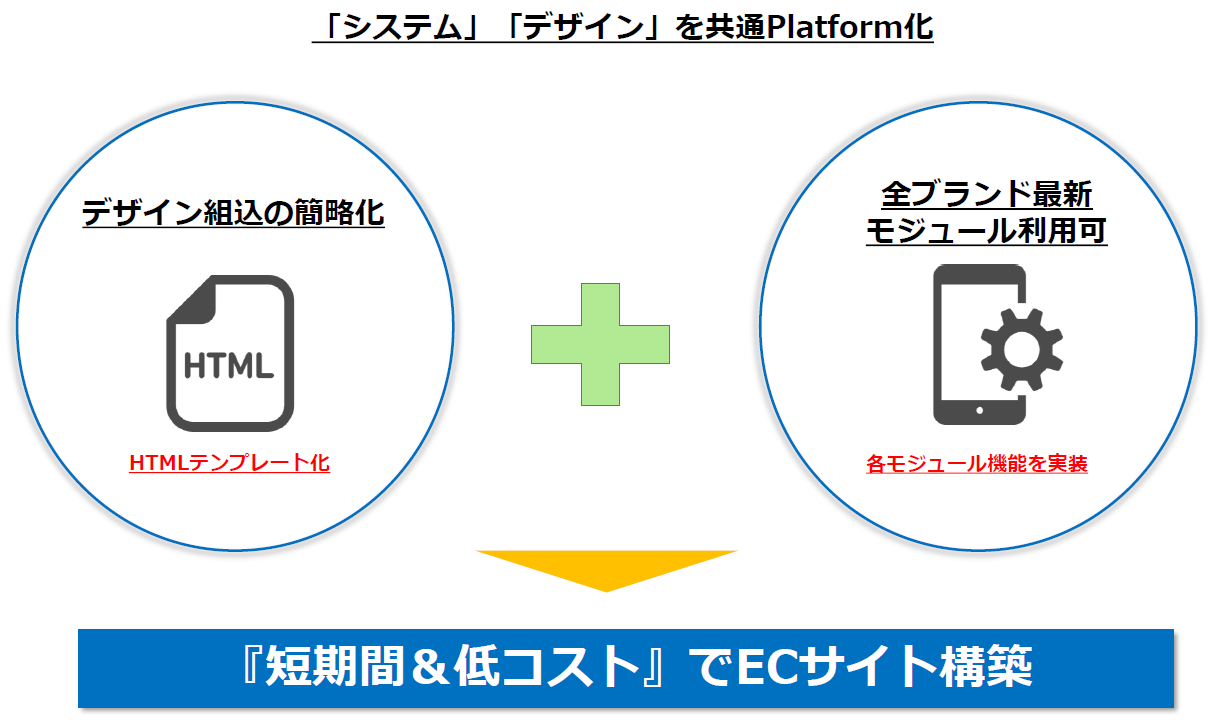 「システム」「デザイン」を共通Platform化

デザイン組込の簡略化

HTML

HTMLテンプレート化

全ブランド最新
モジュール利用可

各モジュール機能を実装

『短期間＆低コスト』でECサイト構築